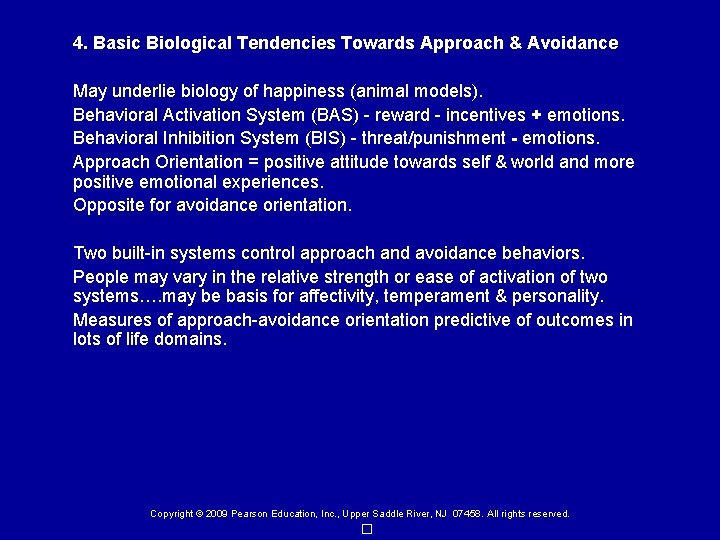 4. Basic Biological Tendencies Towards Approach & Avoidance

May underlie biology of happiness (animal models).

Behavioral Activation System (BAS) - reward - incentives + emotions.

Behavioral Inhibition System (BIS) - threat/punishment - emotions.

Approach Orientation = positive attitude towards self & world and more positive emotional experiences.

Opposite for avoidance orientation.

Two built-in systems control approach and avoidance behaviors.

People may vary in the relative strength or ease of activation of two systems….may be basis for affectivity, temperament & personality.

Measures of approach-avoidance orientation predictive of outcomes in lots of life domains.

Copyright © 2009 Pearson Education, Inc., Upper Saddle River, NJ 07458. All rights reserved.